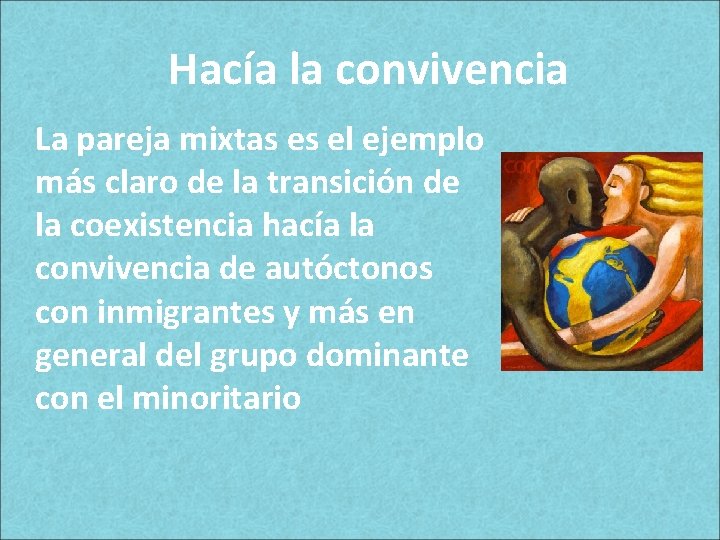 Hacía la convivencia

La pareja mixtas es el ejemplo más claro de la transición de la coexistencia hacía la convivencia de autóctonos con inmigrantes y más en general del grupo dominante con el minoritario